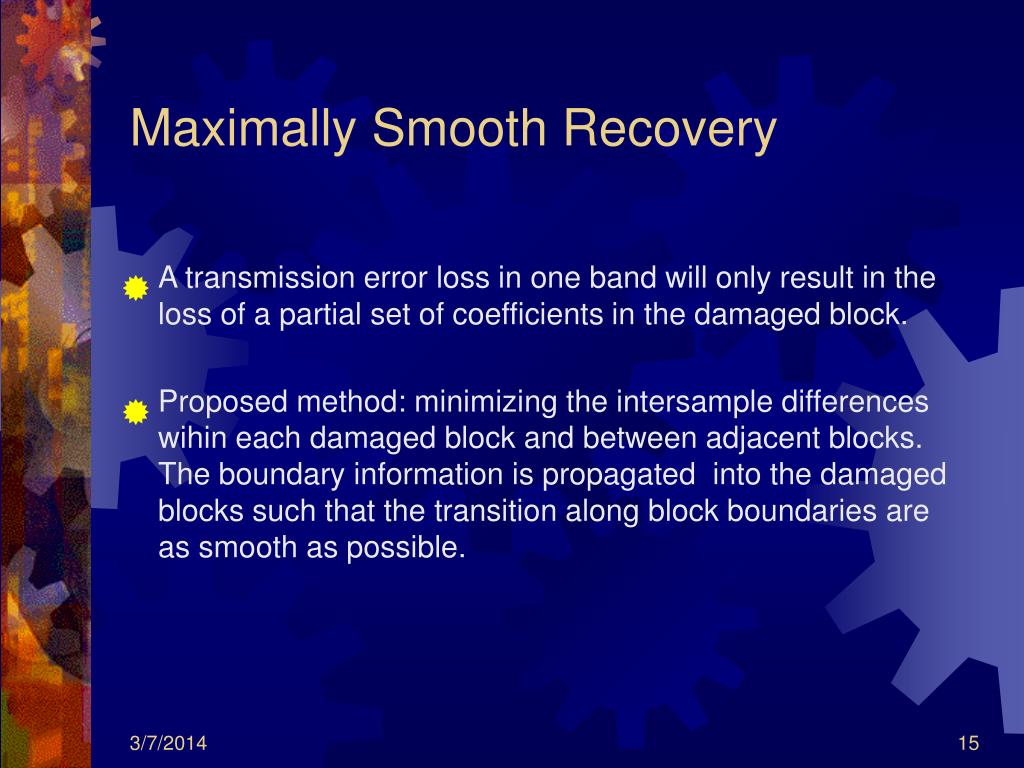 Maximally Smooth Recovery

A transmission error loss in one band will only result in the loss of a partial set of coefficients in the damaged block.

Proposed method: minimizing the intersample differences wihin each damaged block and between adjacent blocks. The boundary information is propagated into the damaged blocks such that the transition along block boundaries are as smooth as possible.

3/7/2014

15